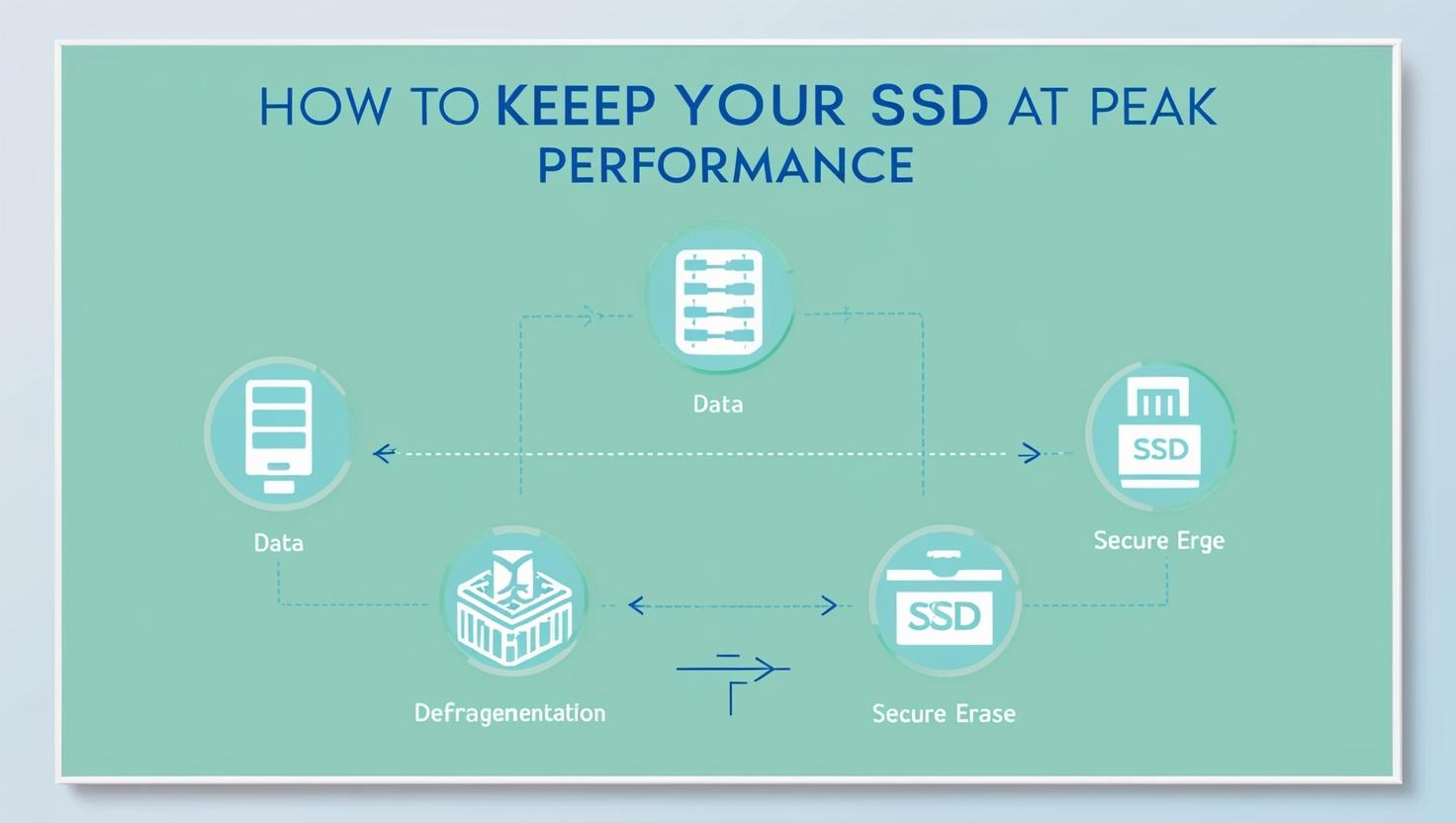 HOW TO KEEEP YOUR SSD AT PEAK PERFORMANCE

Data

Data

SSD

Secure Erge

SSD

Defragenentation

Secure Erase